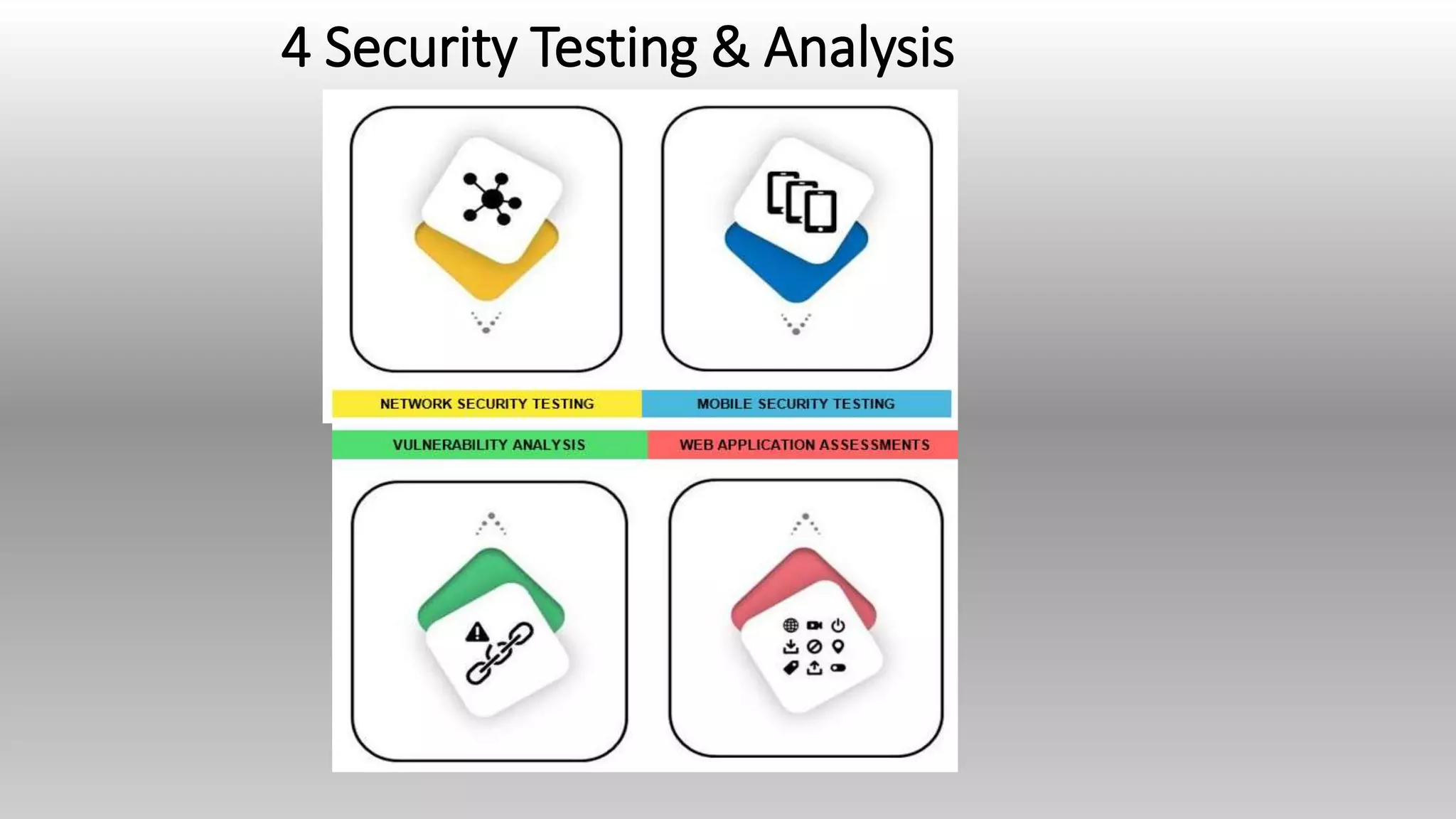 4 Security Testing & Analysis

NETWORK SECURITY TESTING

MOBILE SECURITY TESTING

VULNERABILITY ANALYSIS

WEB APPLICATION ASSESSMENTS